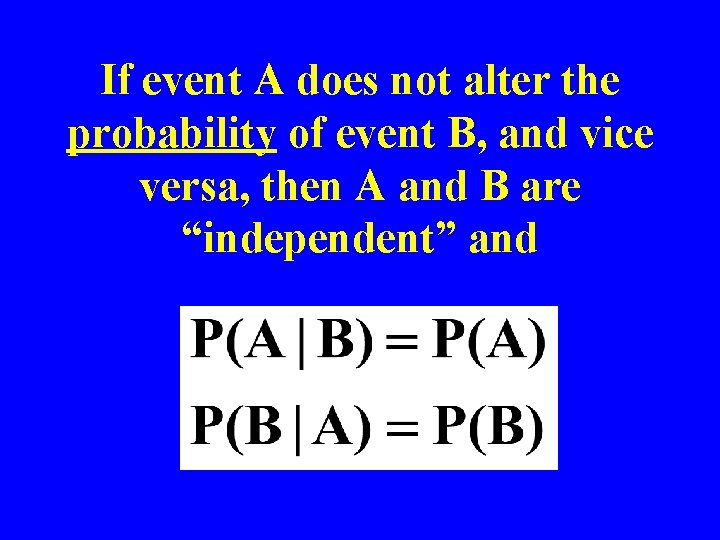 If event A does not alter the probability of event B, and vice versa, then A and B are “independent” and

$P(A|B) = P(A)$

$P(B|A) = P(B)$